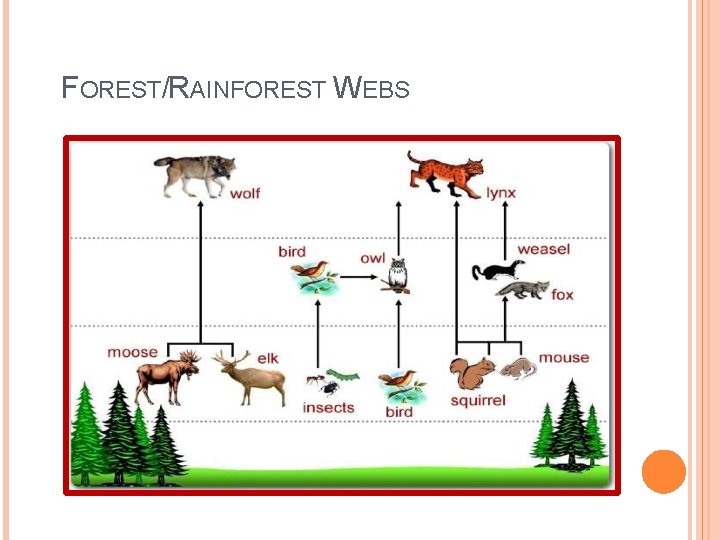 FOREST/RAINFOREST WEBS

wolf

lynx

bird

owl

weasel

fox

moose

elk

insects

bird

squirrel

mouse